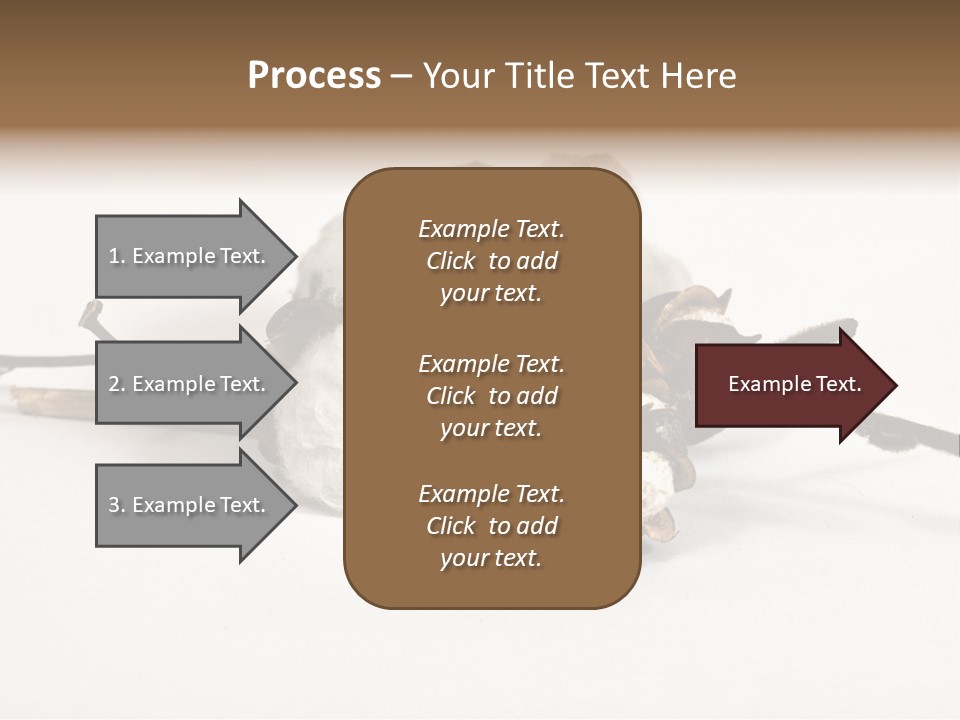 Process – Your Title Text Here

1. Example Text.

2. Example Text.

3. Example Text.

Example Text. Click to add your text.

Example Text. Click to add your text.

Example Text. Click to add your text.

Example Text.